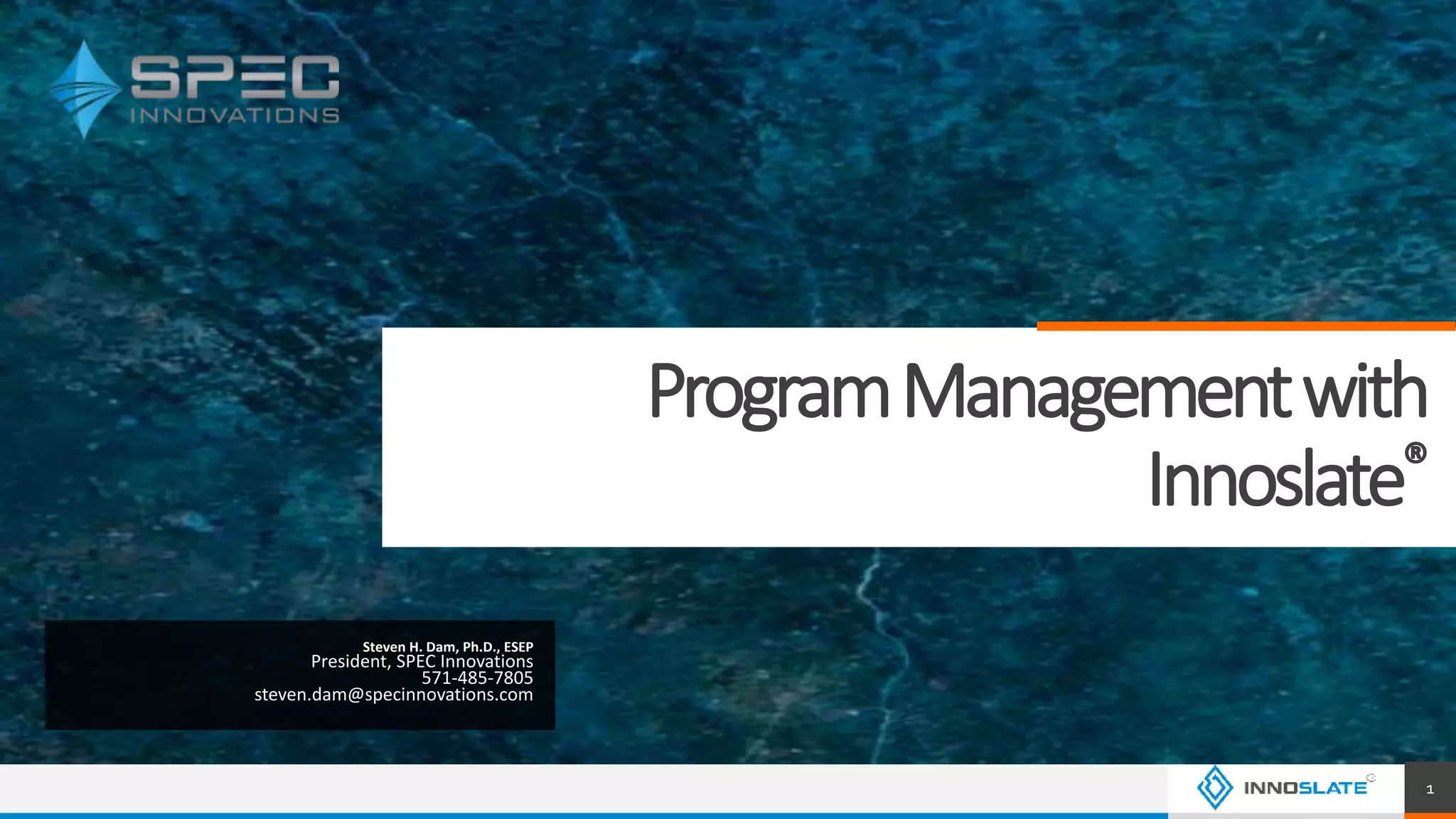 SPEC INNOVATIONS

Program Management with Innoslate®

Steven H. Dam, Ph.D., ESEP
President, SPEC Innovations
571-485-7805
steven.dam@specinnovations.com

INNOSLATE®

1